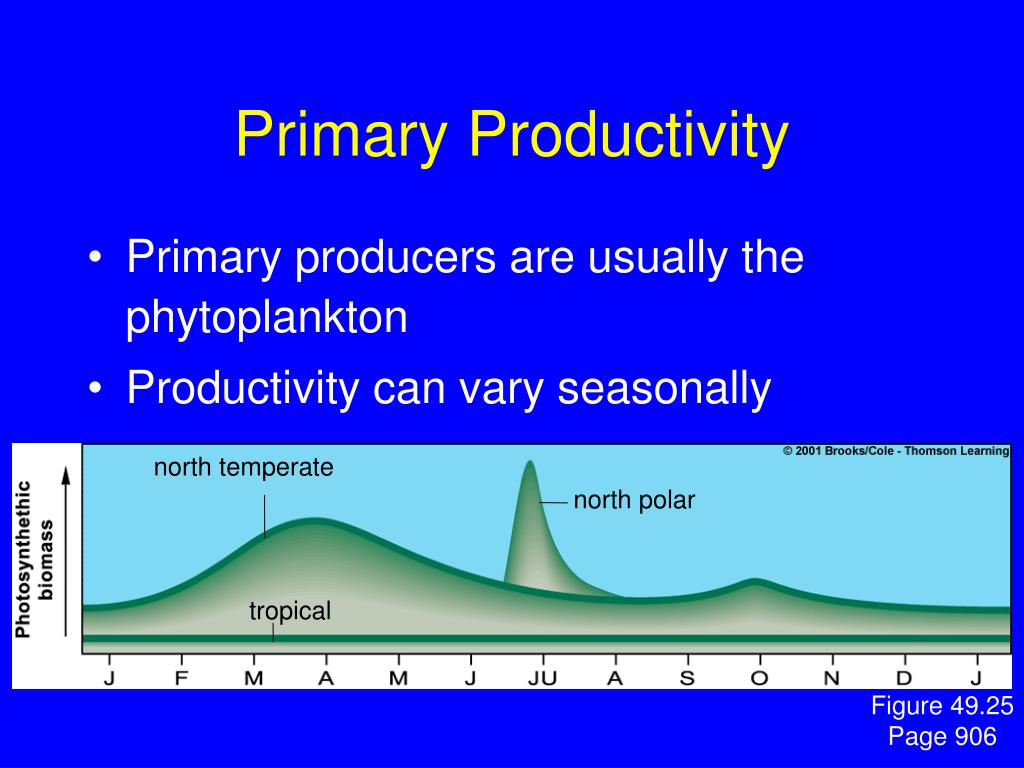 Primary Productivity

• Primary producers are usually the phytoplankton
• Productivity can vary seasonally

© 2001 Brooks/Cole - Thomson Learning

Photosynthetic biomass

north temperate

north polar

tropical

J F M A M J JU A S O N D J

Figure 49.25
Page 906